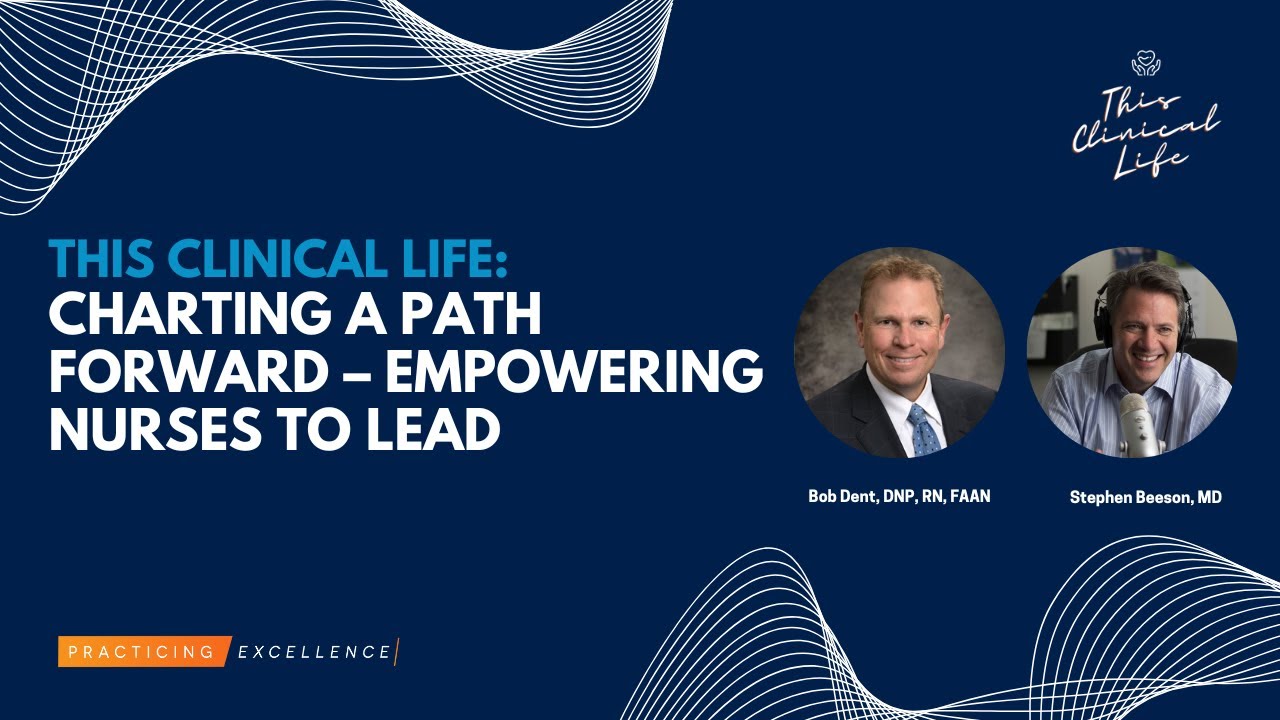 This Clinical Life

THIS CLINICAL LIFE:
CHARTING A PATH FORWARD – EMPOWERING NURSES TO LEAD

Bob Dent, DNP, RN, FAAN

Stephen Beeson, MD

PRACTICING EXCELLENCE